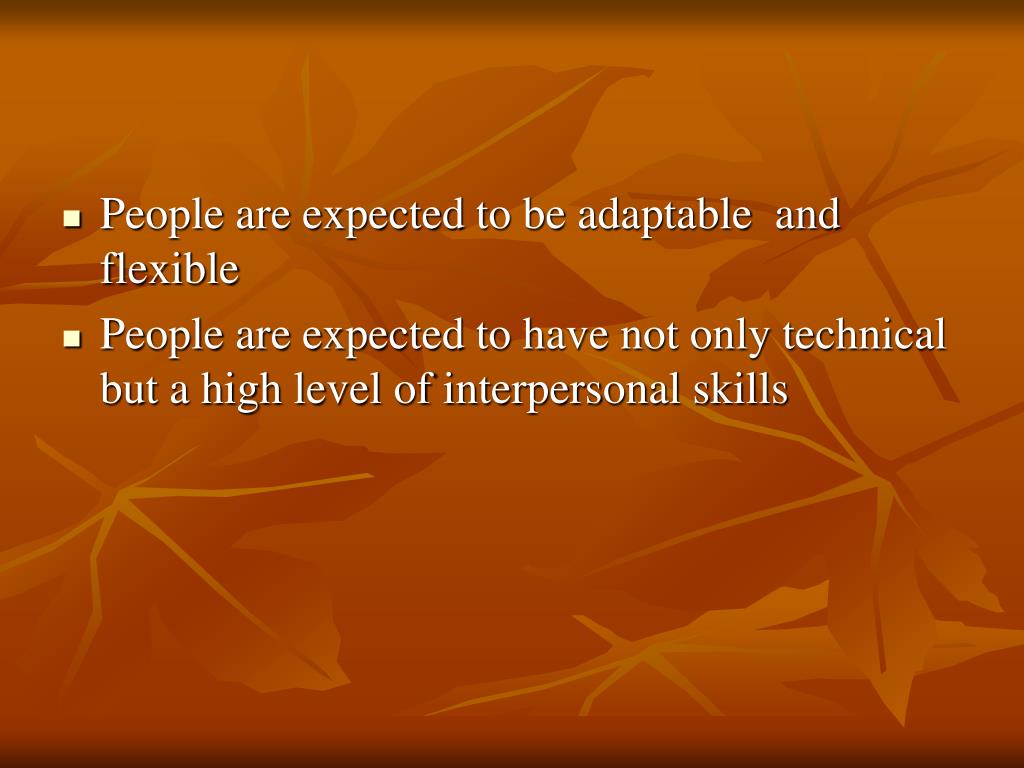 - People are expected to be adaptable and flexible
- People are expected to have not only technical but a high level of interpersonal skills